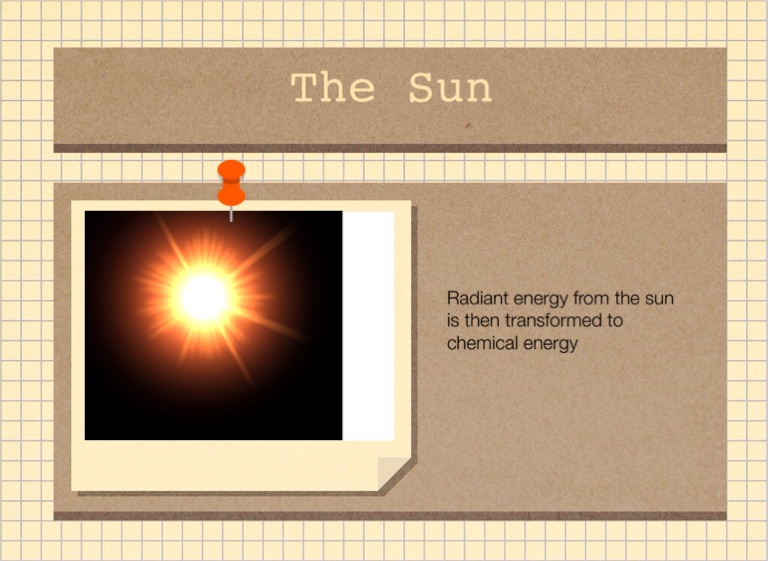 The Sun

Radiant energy from the sun is then transformed to chemical energy